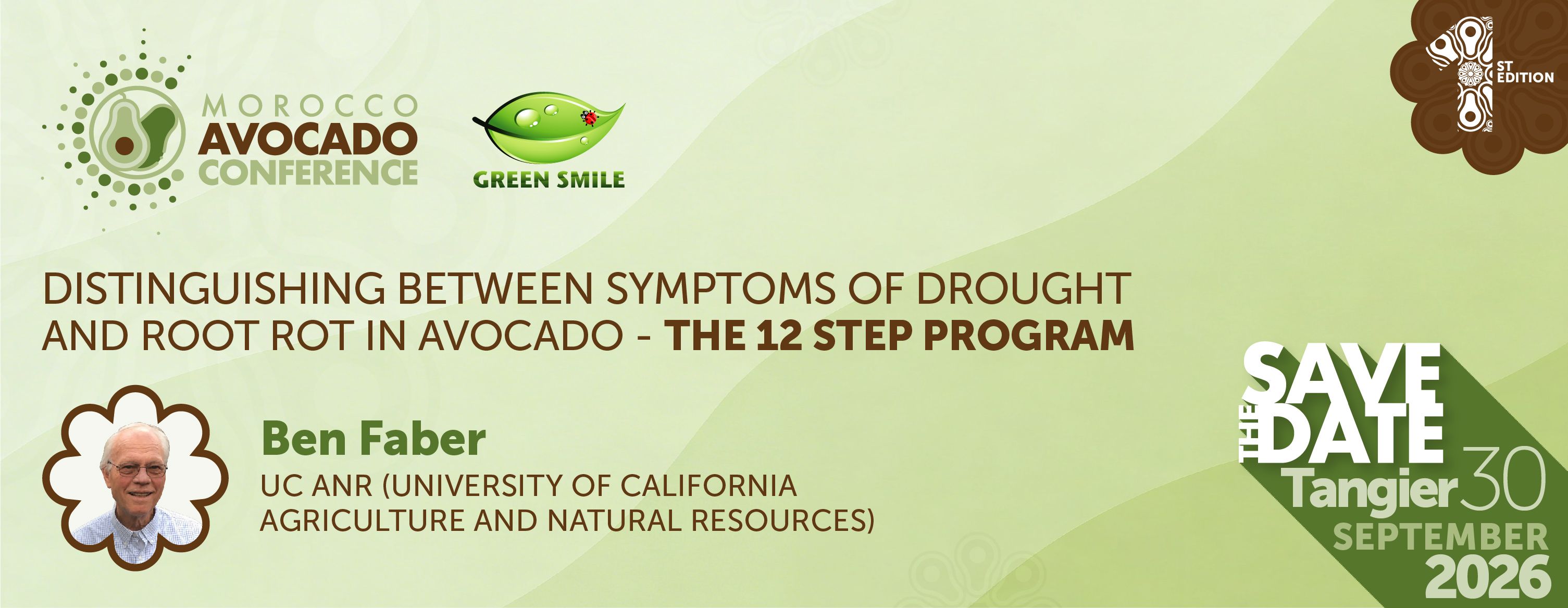 MOROCCO
AVOCADO
CONFERENCE

GREEN SMILE

1 ST EDITION

DISTINGUISHING BETWEEN SYMPTOMS OF DROUGHT AND ROOT ROT IN AVOCADO - THE 12 STEP PROGRAM

Ben Faber

UC ANR (UNIVERSITY OF CALIFORNIA AGRICULTURE AND NATURAL RESOURCES)

SAVE THE DATE
Tangier 30
SEPTEMBER
2026